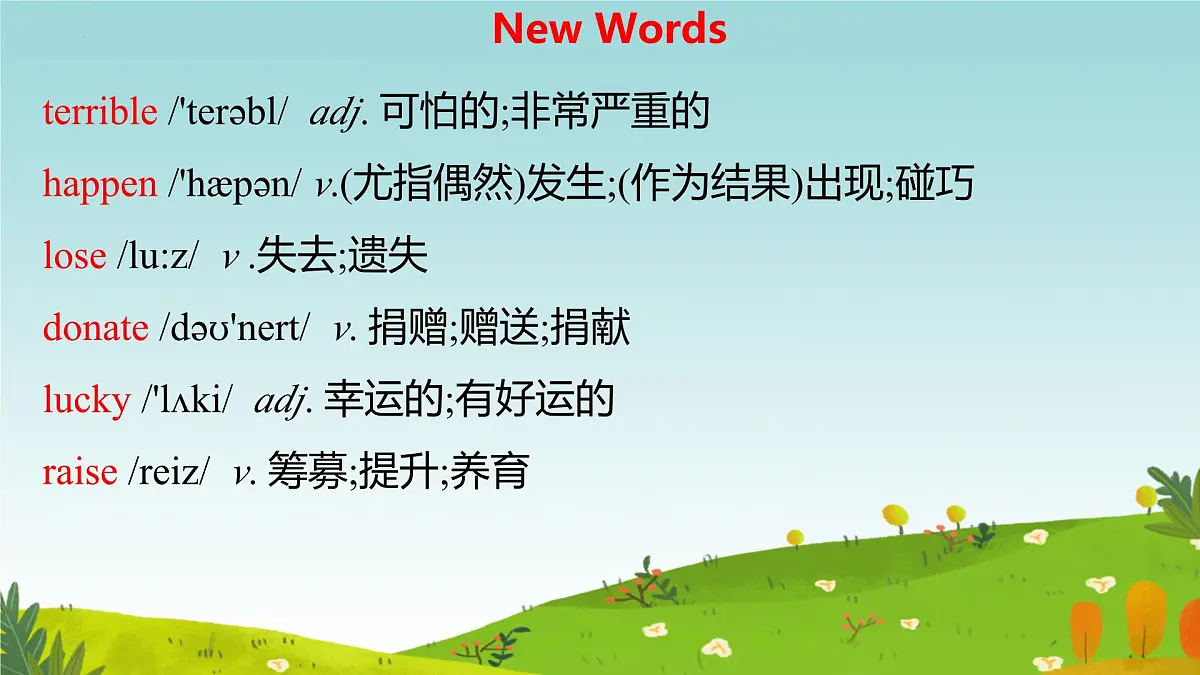 New Words

terrible /'terəbl/ adj. 可怕的;非常严重的

happen /'hæpən/ v.(尤指偶然)发生;(作为结果)出现;碰巧

lose /lu:z/ v .失去;遗失

donate /dəʊ'nert/ v. 捐赠;赠送;捐献

lucky /'lʌki/ adj. 幸运的;有好运的

raise /reiz/ v. 筹募;提升;养育